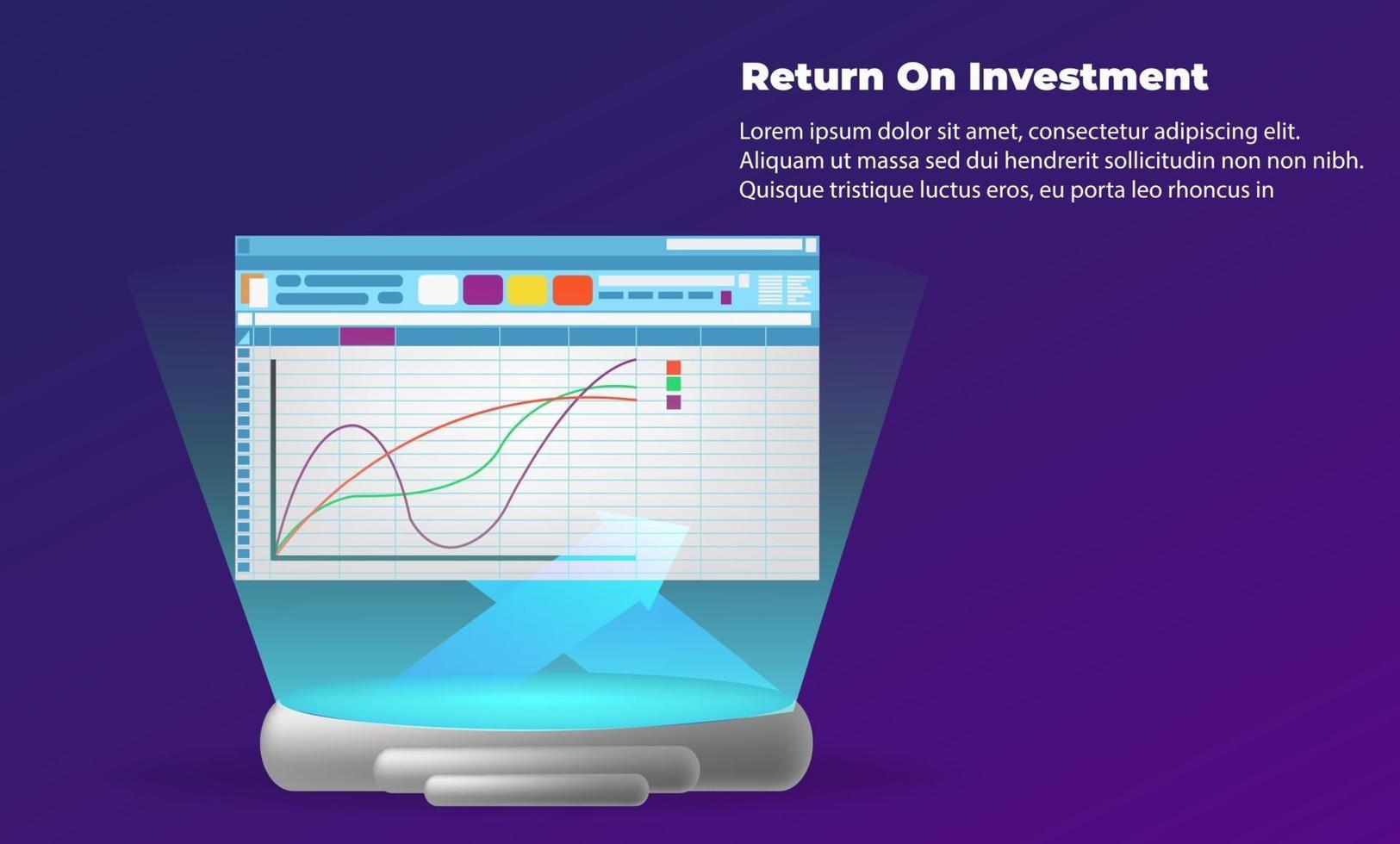 Return On Investment

Lorem ipsum dolor sit amet, consectetur adipiscing elit. Aliquam ut massa sed dui hendrerit sollicitudin non non nibh. Quisque tristique luctus eros, eu porta leo rhoncus in